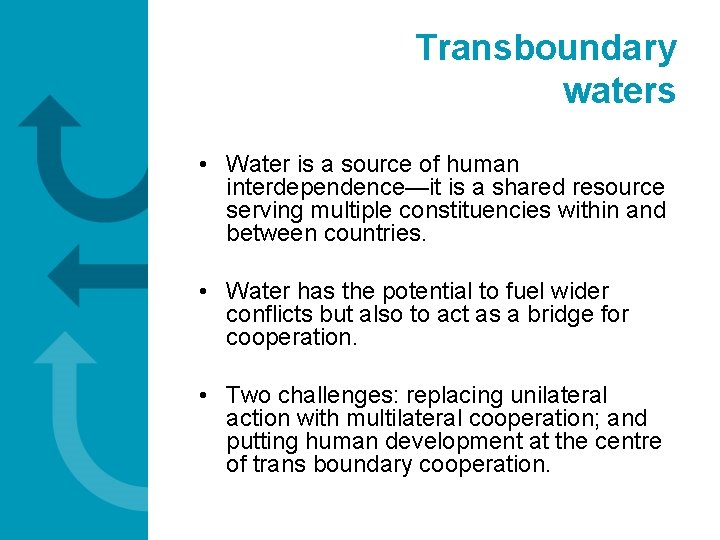 Transboundary waters

• Water is a source of human interdependence—it is a shared resource serving multiple constituencies within and between countries.

• Water has the potential to fuel wider conflicts but also to act as a bridge for cooperation.

• Two challenges: replacing unilateral action with multilateral cooperation; and putting human development at the centre of trans boundary cooperation.